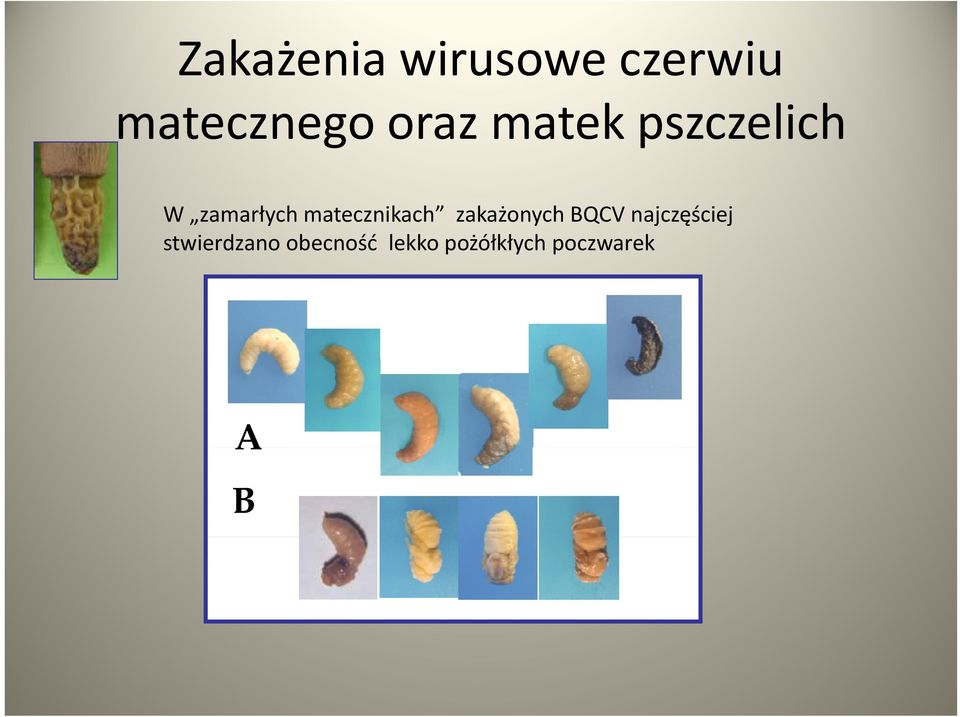 Zakażenia wirusowe czerwiu matecznego oraz matek pszczelich

W „zamarłych matecznikach” zakażonych BQCV najczęściej stwierdzano obecność lekko pożółkłych poczwarek

A

B